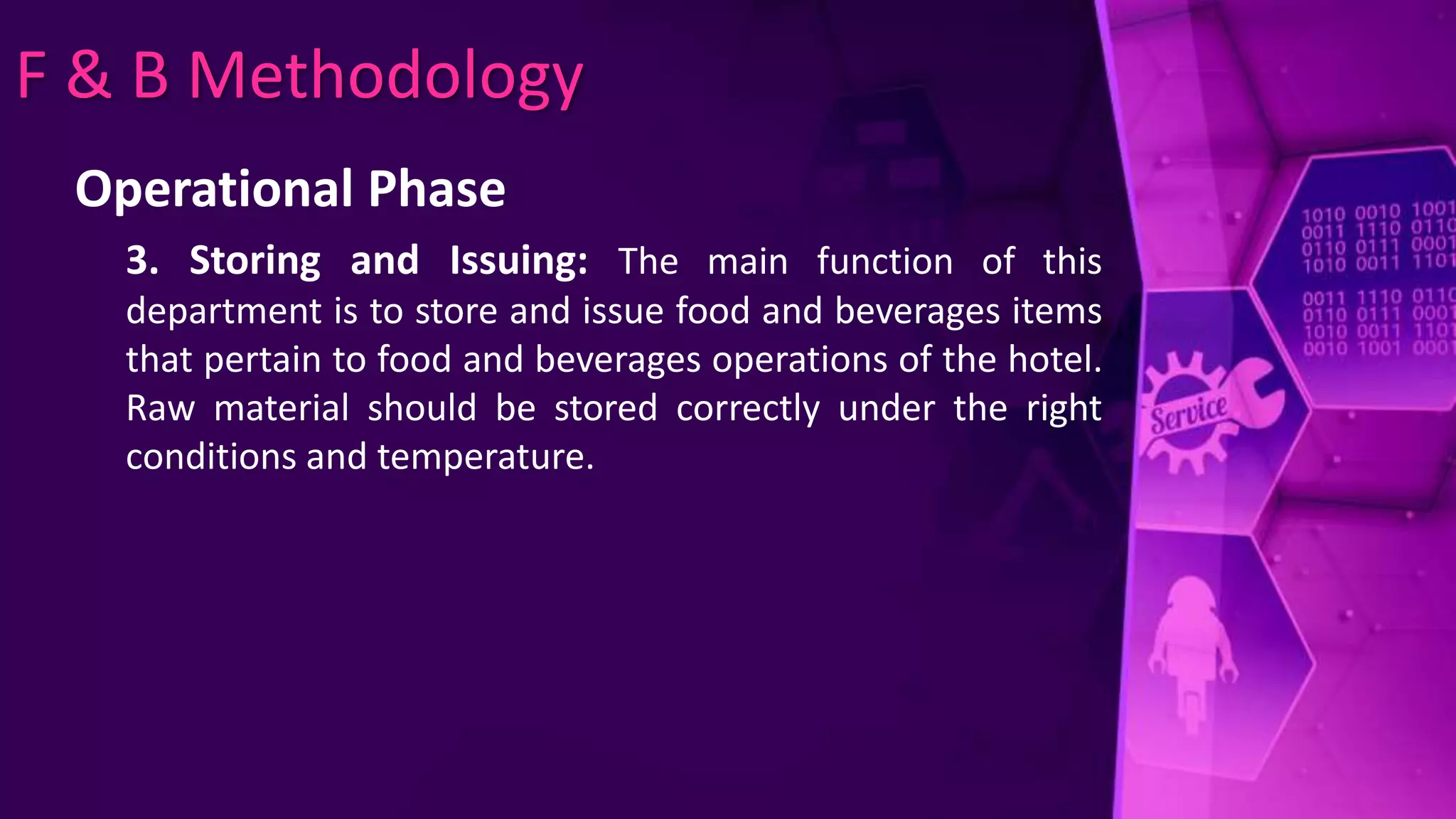 F & B Methodology

Operational Phase

3. Storing and Issuing: The main function of this department is to store and issue food and beverages items that pertain to food and beverages operations of the hotel. Raw material should be stored correctly under the right conditions and temperature.

1010 0010 1001
0011 1110 0110
0110 0111 0001
1010 0011 1101

0011 1110 0110
0110 0111 0001
1010 0011 1101
0010 1001 0001

Service